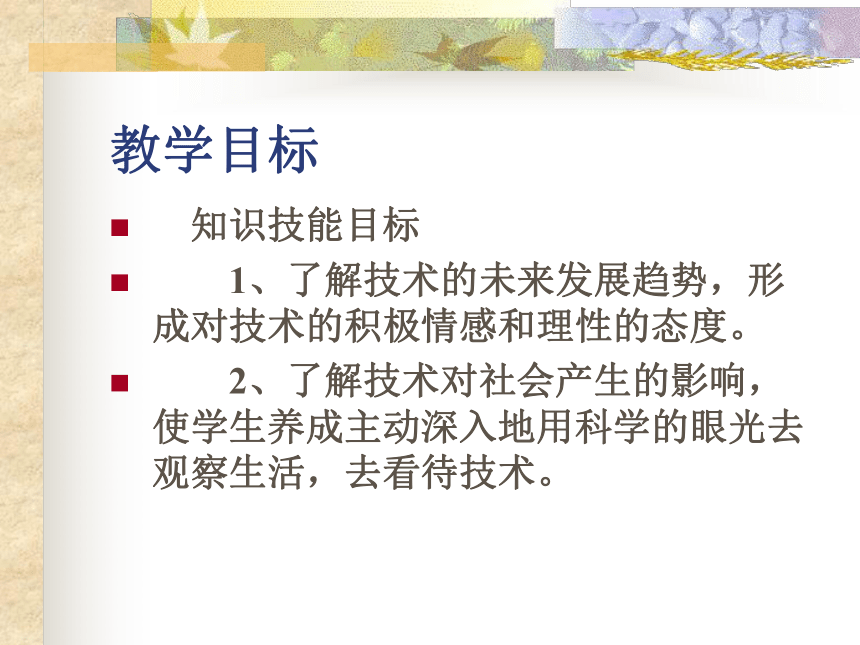 教学目标

知识技能目标

1、了解技术的未来发展趋势，形成对技术的积极情感和理性的态度。

2、了解技术对社会产生的影响，使学生养成主动深入地用科学的眼光去观察生活，去看待技术。